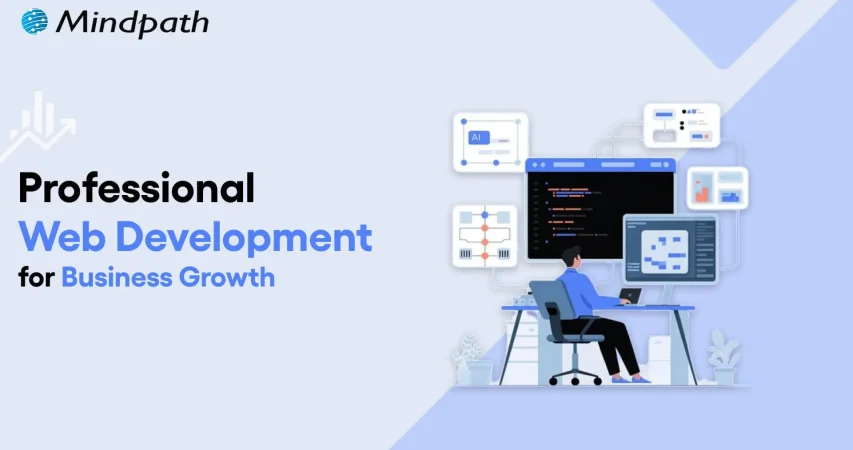 Mindpath

Professional
Web Development
for Business Growth

AI